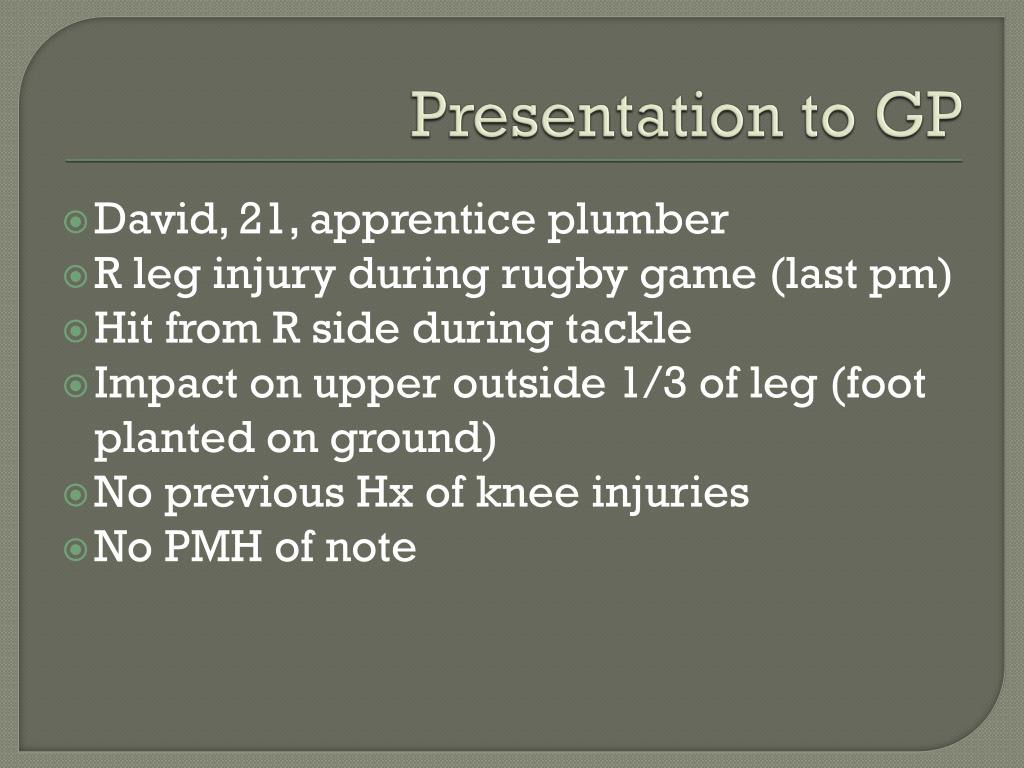 Presentation to GP

David, 21, apprentice plumber
R leg injury during rugby game (last pm)
Hit from R side during tackle
Impact on upper outside 1/3 of leg (foot planted on ground)
No previous Hx of knee injuries
No PMH of note